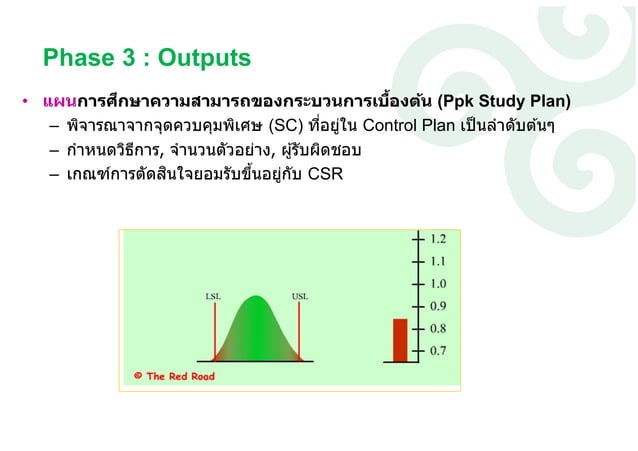 Phase 3 : Outputs

• แผนการศึกษาความสามารถของกระบวนการเบื้องต้น (Ppk Study Plan)
– พิจารณาจากจุดควบคุมพิเศษ (SC) ที่อยู่ใน Control Plan เป็นลำดับต้นๆ
– กำหนดวิธีการ, จำนวนตัวอย่าง, ผู้รับผิดชอบ
– เกณฑ์การตัดสินใจยอมรับขึ้นอยู่กับ CSR

LSL
USL
1.2
1.1
1.0
0.9
0.8
0.7
© The Red Road